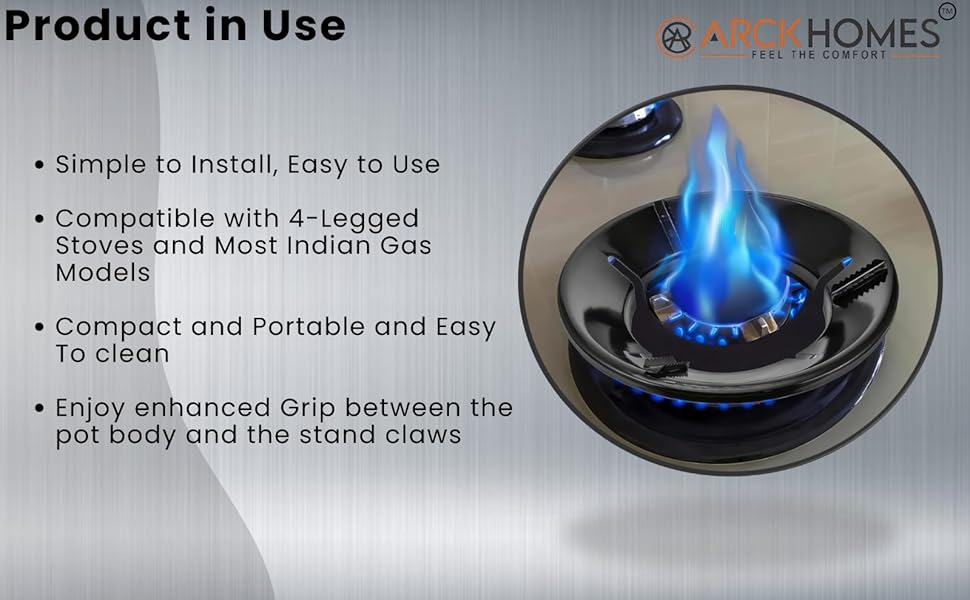 Product in Use

ARCK HOMES™
FEEL THE COMFORT

• Simple to Install, Easy to Use

• Compatible with 4-Legged Stoves and Most Indian Gas Models

• Compact and Portable and Easy To clean

• Enjoy enhanced Grip between the pot body and the stand claws